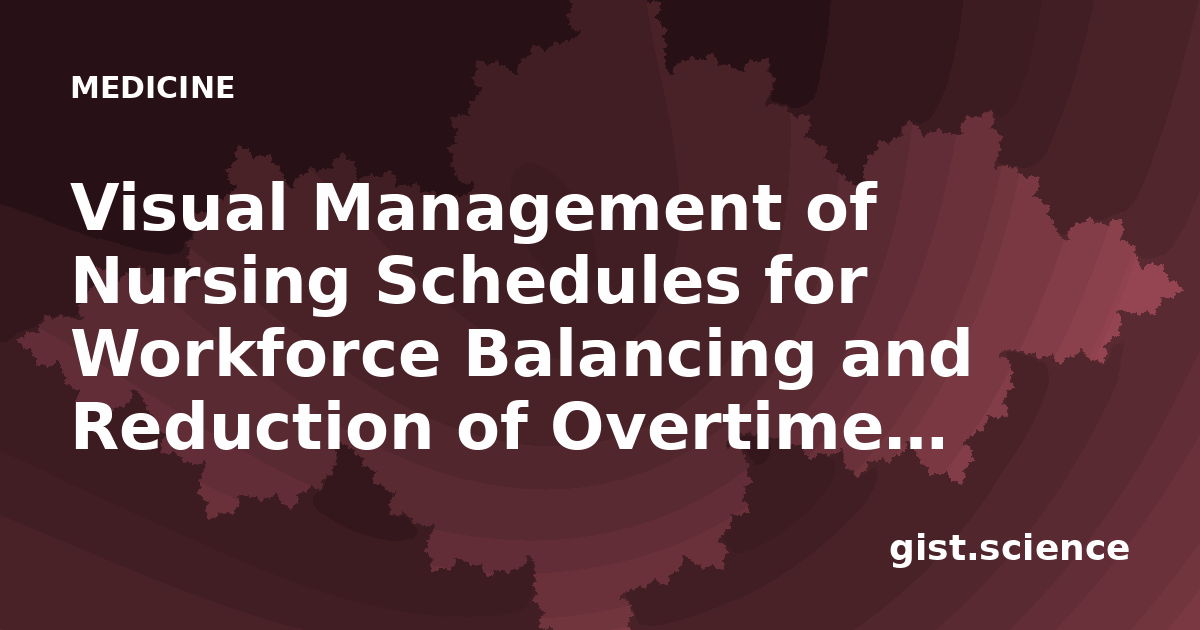 MEDICINE

Visual Management of Nursing Schedules for Workforce Balancing and Reduction of Overtime…

gist.science